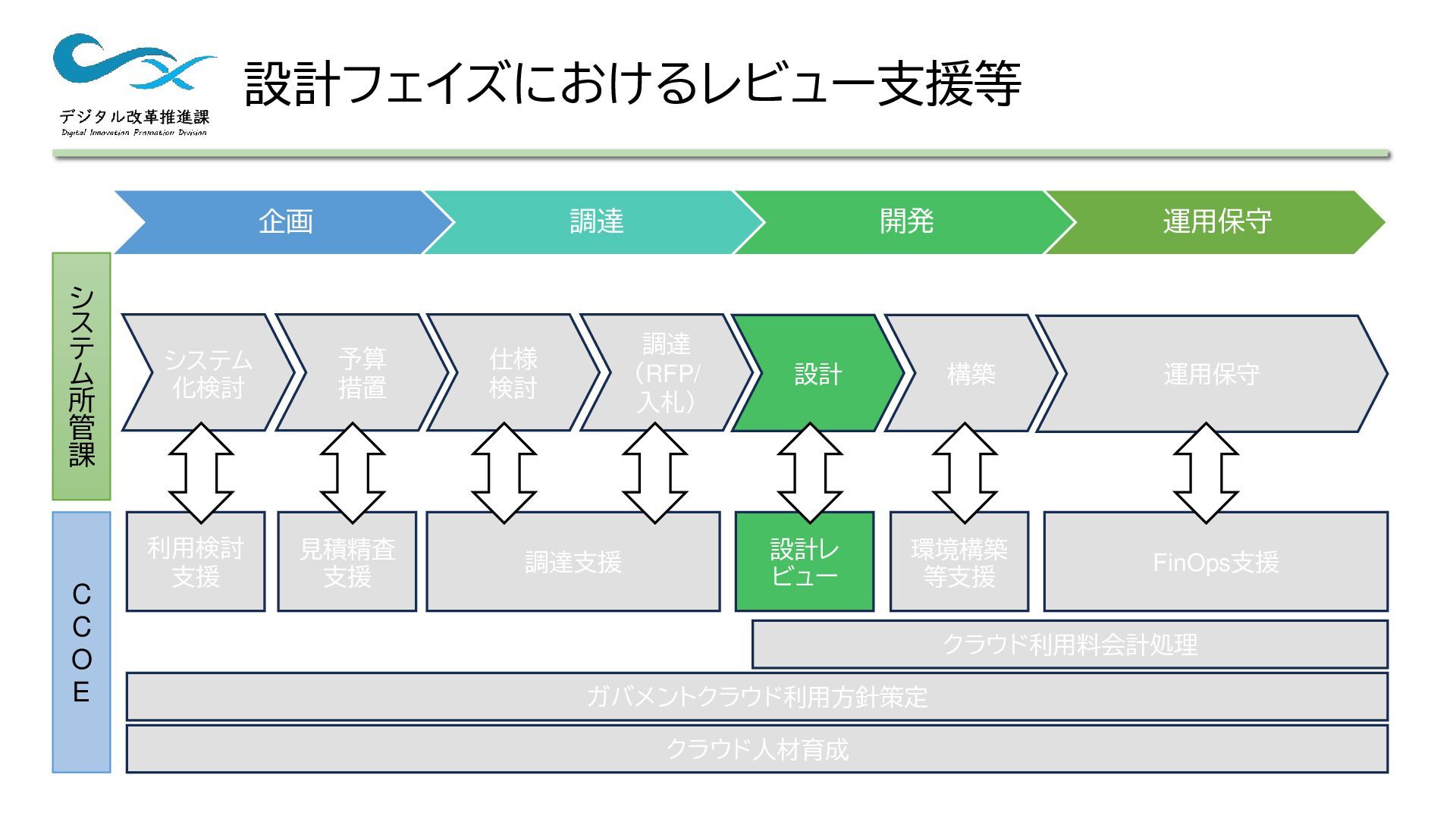 デジタル改革推進課
Digital Innovation Promotion Division

設計フェイズにおけるレビュー支援等

企画
調達
開発
運用保守

システム所管課

システム化検討
予算措置
仕様検討
調達（RFP/入札）
設計
構築
運用保守

CCOE

利用検討支援
見積精査支援
調達支援
設計レビュー
環境構築等支援
FinOps支援
クラウド利用料会計処理
ガバメントクラウド利用方針策定
クラウド人材育成